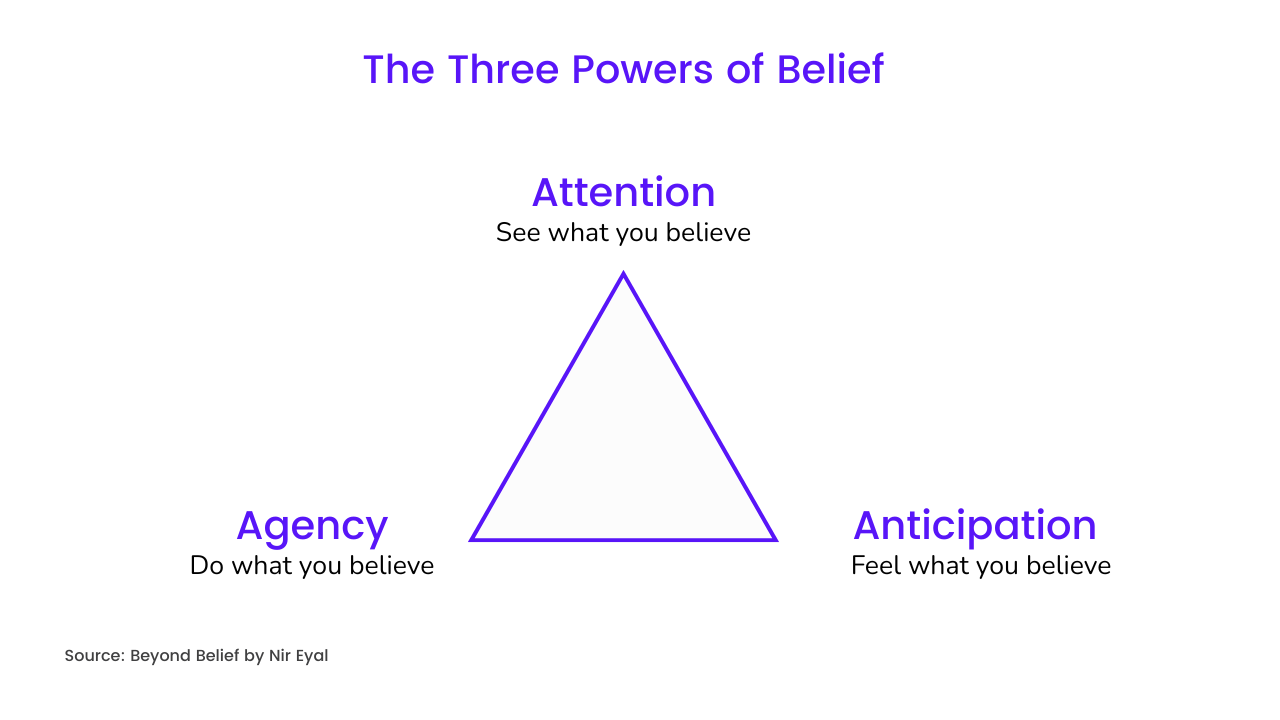 The Three Powers of Belief

Attention
See what you believe

Agency
Do what you believe

Anticipation
Feel what you believe

Source: Beyond Belief by Nir Eyal